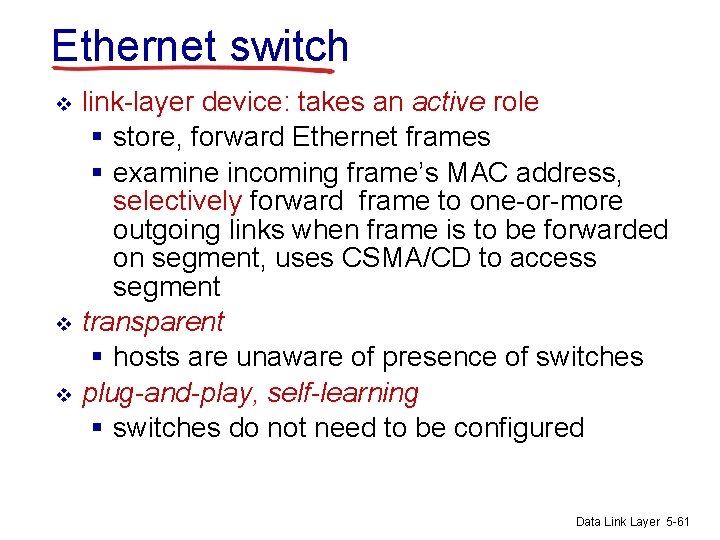 Ethernet switch

❖ link-layer device: takes an active role
▪ store, forward Ethernet frames
▪ examine incoming frame's MAC address, selectively forward frame to one-or-more outgoing links when frame is to be forwarded on segment, uses CSMA/CD to access segment

❖ transparent
▪ hosts are unaware of presence of switches

❖ plug-and-play, self-learning
▪ switches do not need to be configured

Data Link Layer 5-61